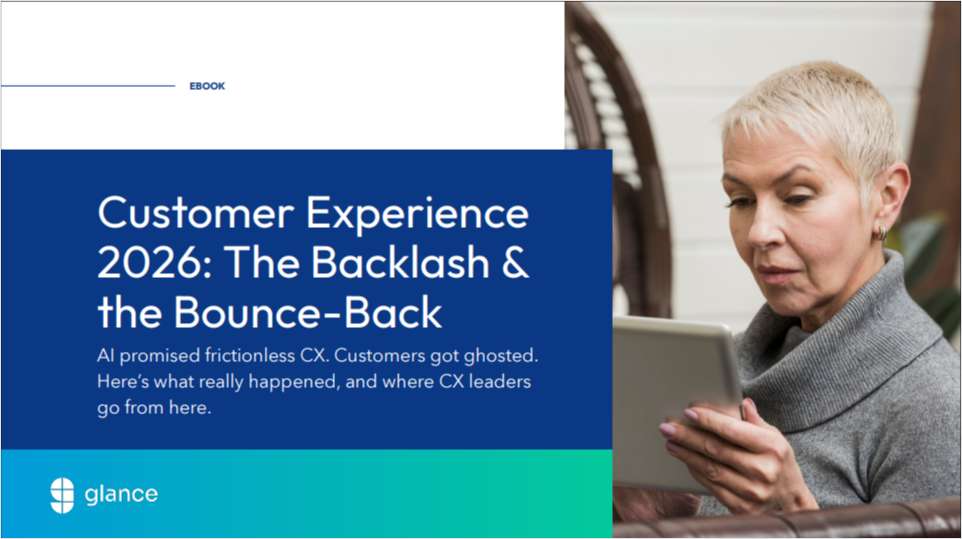 EBOOK

Customer Experience 2026: The Backlash & the Bounce-Back

AI promised frictionless CX. Customers got ghosted. Here's what really happened, and where CX leaders go from here.

glance